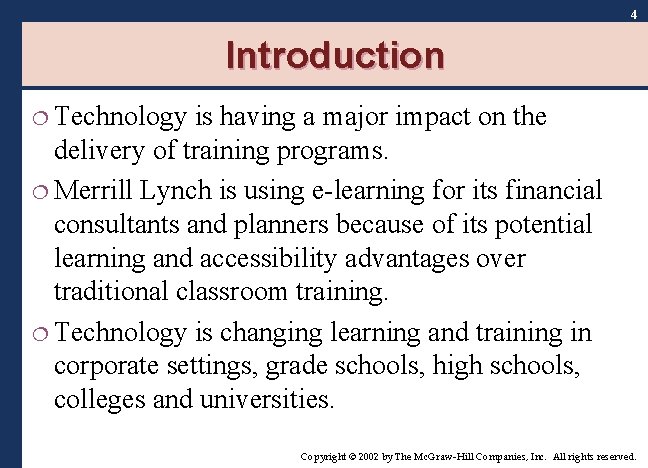 4

Introduction

❍ Technology is having a major impact on the delivery of training programs.

❍ Merrill Lynch is using e-learning for its financial consultants and planners because of its potential learning and accessibility advantages over traditional classroom training.

❍ Technology is changing learning and training in corporate settings, grade schools, high schools, colleges and universities.

Copyright © 2002 by The McGraw-Hill Companies, Inc. All rights reserved.